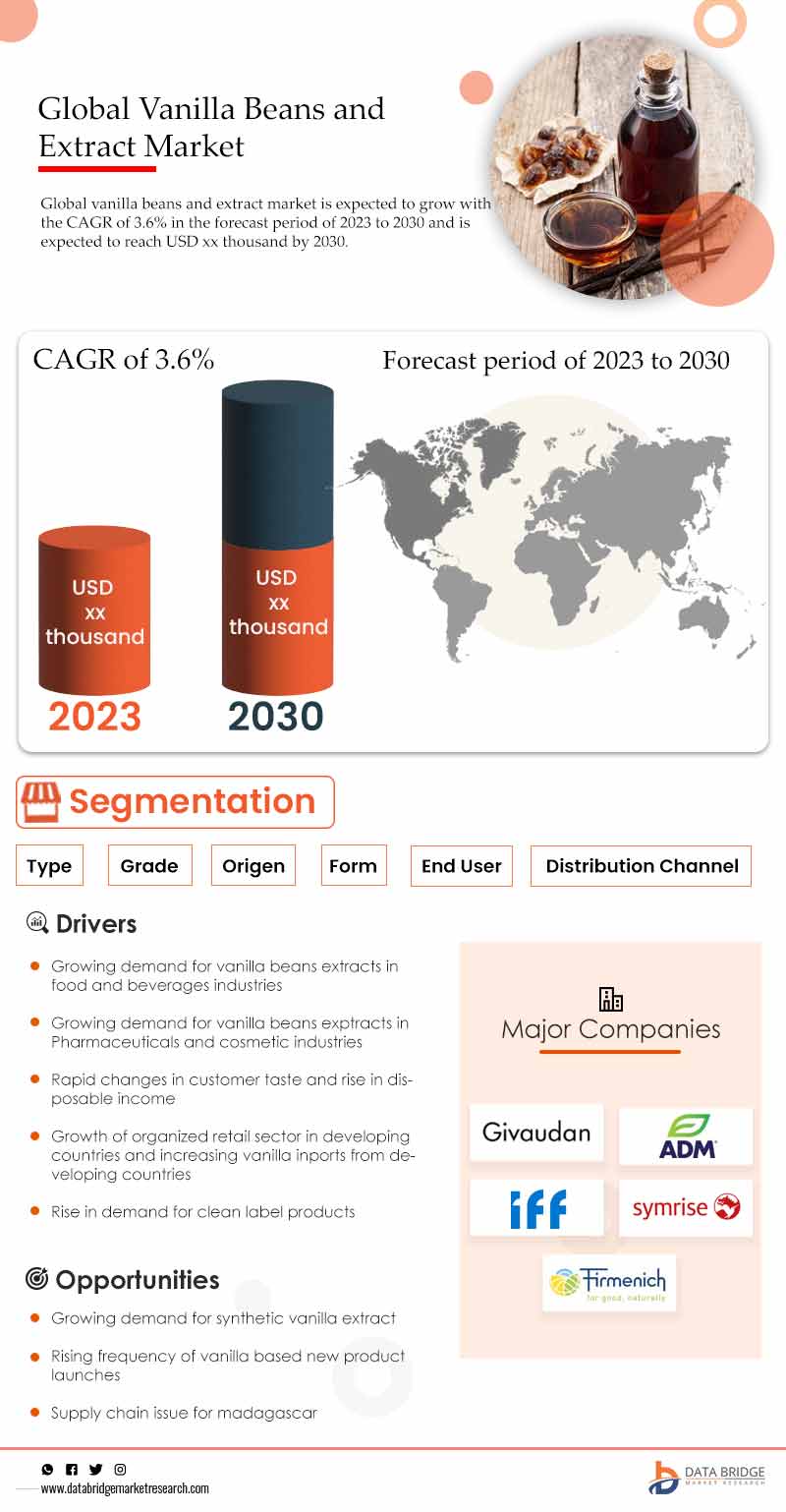 Global Vanilla Beans and Extract Market

Global vanilla beans and extract market is expected to grow with the CAGR of 3.6% in the forecast period of 2023 to 2030 and is expected to reach USD xx thousand by 2030.

CAGR of 3.6%

Forecast period of 2023 to 2030

USD xx thousand

2023

USD xx thousand

2030

Segmentation

Type

Grade

Origen

Form

End User

Distribution Channel

Drivers

Growing demand for vanilla beans extracts in food and beverages industries

Growing demand for vanilla beans exptracts in Pharmaceuticals and cosmetic industries

Rapid changes in customer taste and rise in disposable income

Growth of organized retail sector in developing countries and increasing vanilla inports from developing countries

Rise in demand for clean label products

Opportunities

Growing demand for synthetic vanilla extract

Rising frequency of vanilla based new product launches

Supply chain issue for madagascar

Major Companies

Givaudan

ADM

iff

symrise

Firmenich for good, naturally

www.databridgemarketresearch.com

DATA BRIDGE MARKET RESEARCH